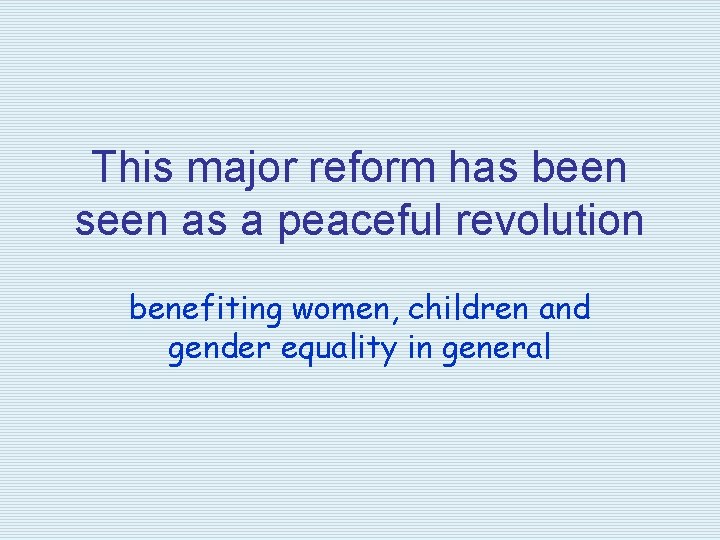 This major reform has been seen as a peaceful revolution

benefiting women, children and gender equality in general